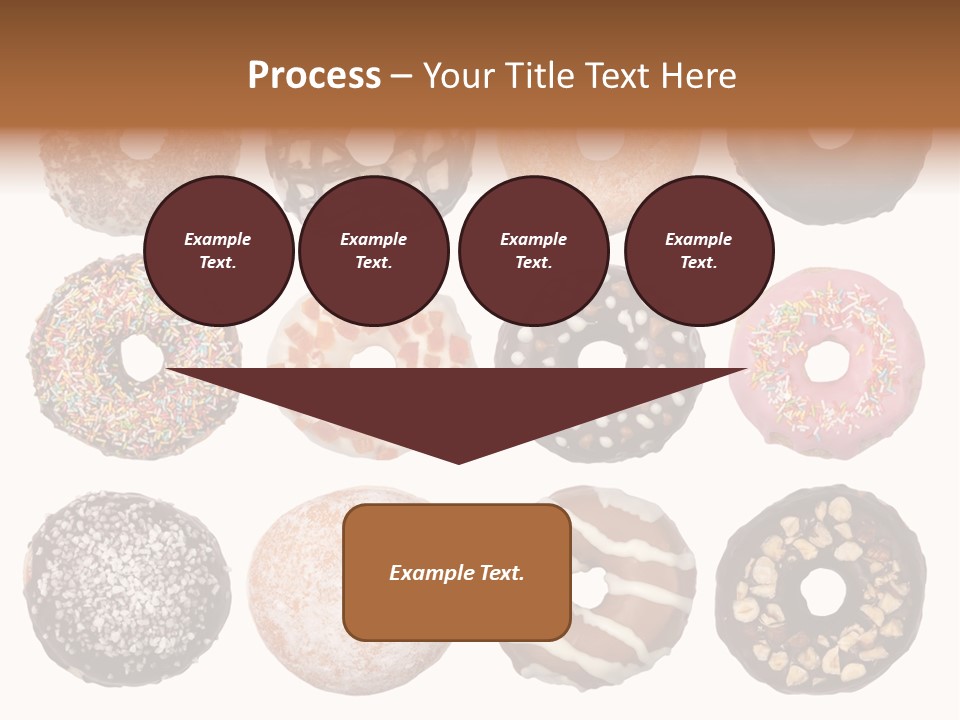 Process – Your Title Text Here

Example Text.

Example Text.

Example Text.

Example Text.

Example Text.